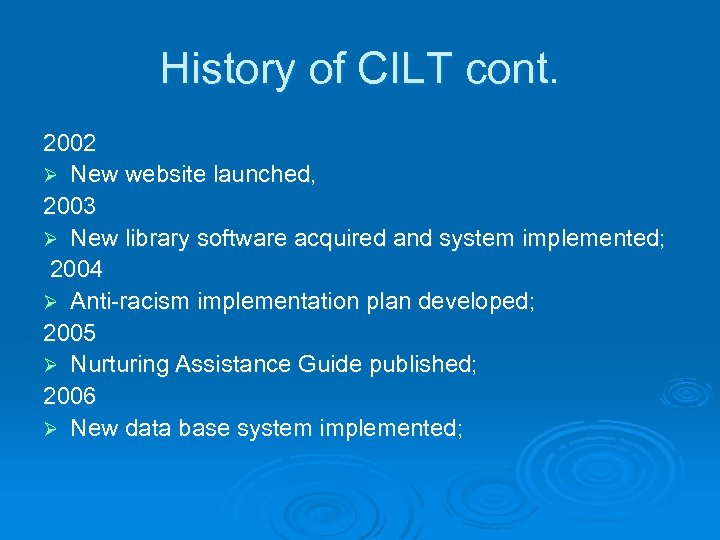 History of CILT cont.

2002
➢ New website launched,
2003
➢ New library software acquired and system implemented;
2004
➢ Anti-racism implementation plan developed;
2005
➢ Nurturing Assistance Guide published;
2006
➢ New data base system implemented;